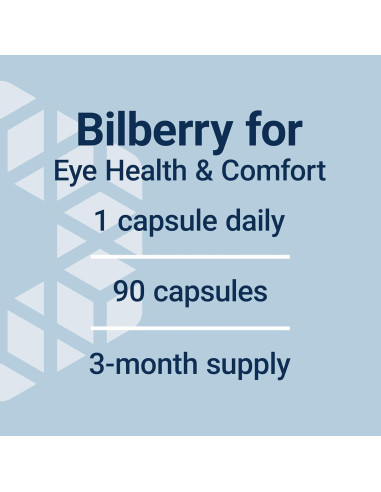 Bilberry for
Eye Health & Comfort

1 capsule daily

90 capsules

3-month supply